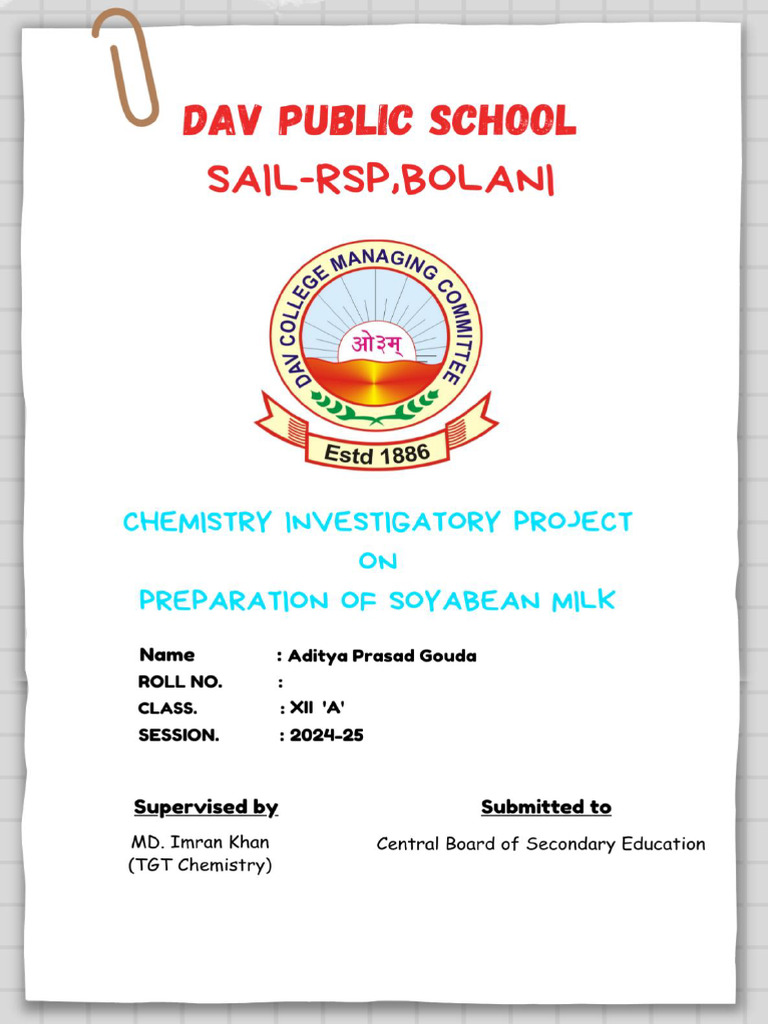 DAV PUBLIC SCHOOL
SAIL-RSP,BOLANI

DAV COLLEGE MANAGING COMMITTEE
ओ३म्
Estd 1886

CHEMISTRY INVESTIGATORY PROJECT
ON
PREPARATION OF SOYABEAN MILK

Name : Aditya Prasad Gouda
ROLL NO. :
CLASS. : XII 'A'
SESSION. : 2024-25

Supervised by
MD. Imran Khan
(TGT Chemistry)

Submitted to
Central Board of Secondary Education